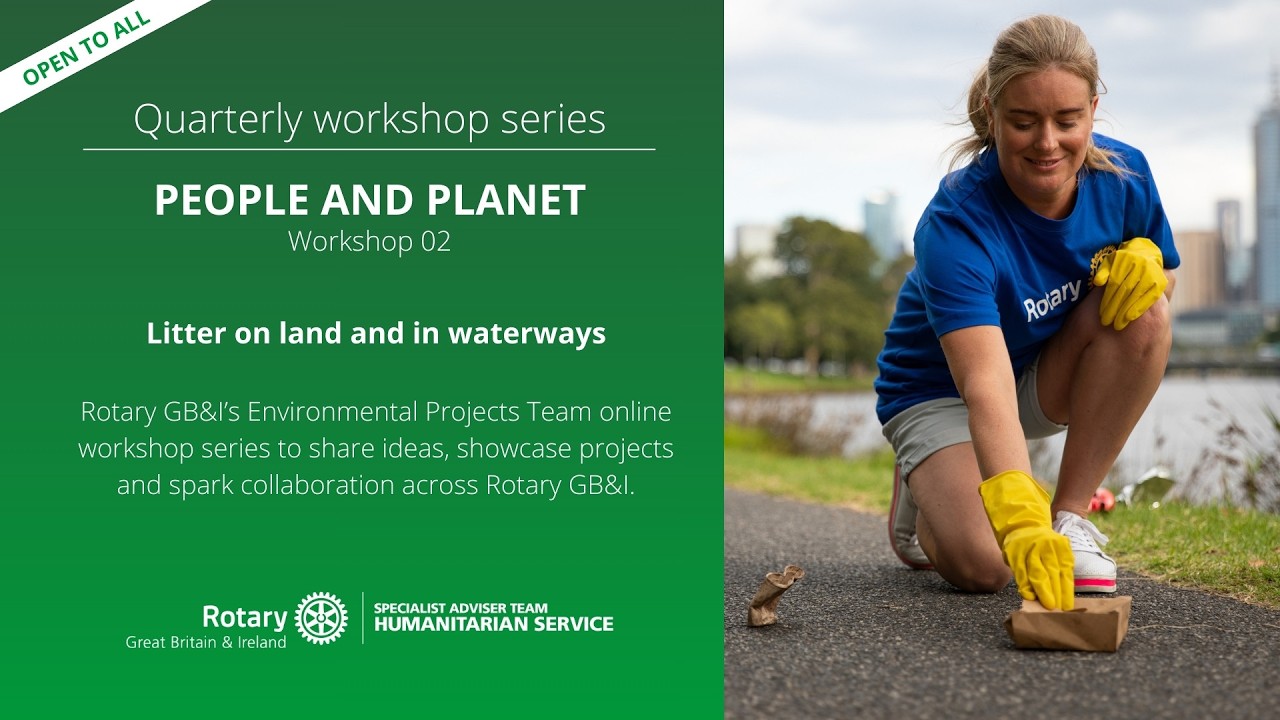 OPEN TO ALL

Quarterly workshop series

PEOPLE AND PLANET
Workshop 02

Litter on land and in waterways

Rotary GB&I's Environmental Projects Team online workshop series to share ideas, showcase projects and spark collaboration across Rotary GB&I.

Rotary
Great Britain & Ireland

SPECIALIST ADVISER TEAM
HUMANITARIAN SERVICE

Rotary